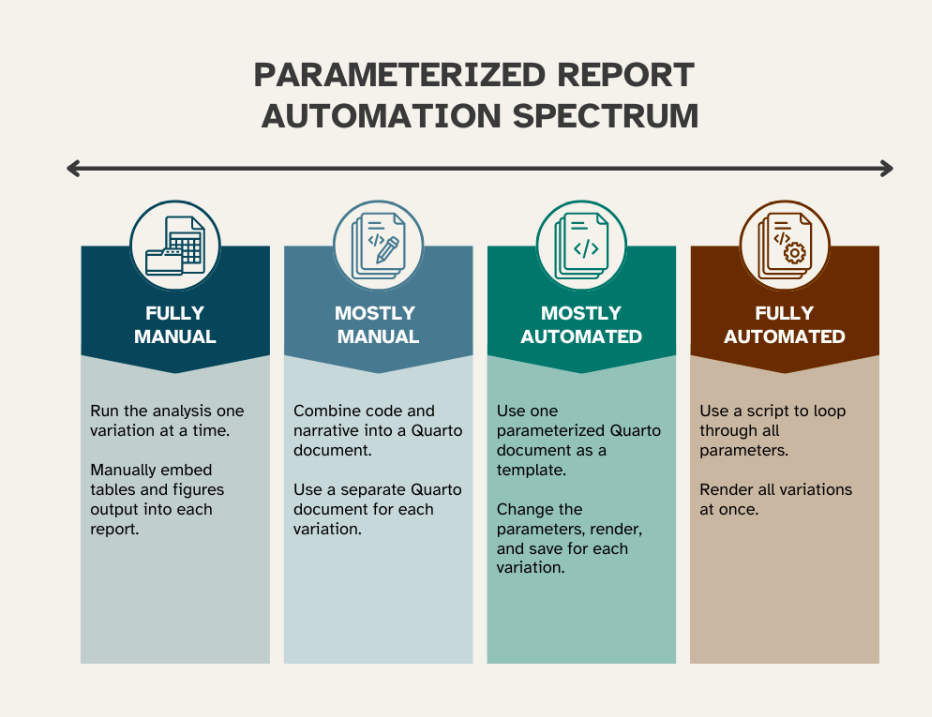 PARAMETERIZED REPORT AUTOMATION SPECTRUM

FULLY MANUAL

Run the analysis one variation at a time.

Manually embed tables and figures output into each report.

MOSTLY MANUAL

Combine code and narrative into a Quarto document.

Use a separate Quarto document for each variation.

MOSTLY AUTOMATED

Use one parameterized Quarto document as a template.

Change the parameters, render, and save for each variation.

FULLY AUTOMATED

Use a script to loop through all parameters.

Render all variations at once.